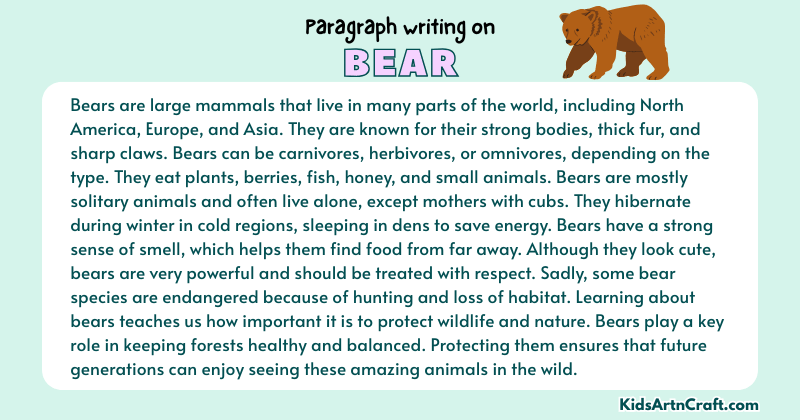 Paragraph writing on
BEAR

Bears are large mammals that live in many parts of the world, including North America, Europe, and Asia. They are known for their strong bodies, thick fur, and sharp claws. Bears can be carnivores, herbivores, or omnivores, depending on the type. They eat plants, berries, fish, honey, and small animals. Bears are mostly solitary animals and often live alone, except mothers with cubs. They hibernate during winter in cold regions, sleeping in dens to save energy. Bears have a strong sense of smell, which helps them find food from far away. Although they look cute, bears are very powerful and should be treated with respect. Sadly, some bear species are endangered because of hunting and loss of habitat. Learning about bears teaches us how important it is to protect wildlife and nature. Bears play a key role in keeping forests healthy and balanced. Protecting them ensures that future generations can enjoy seeing these amazing animals in the wild.

KidsArtnCraft.com